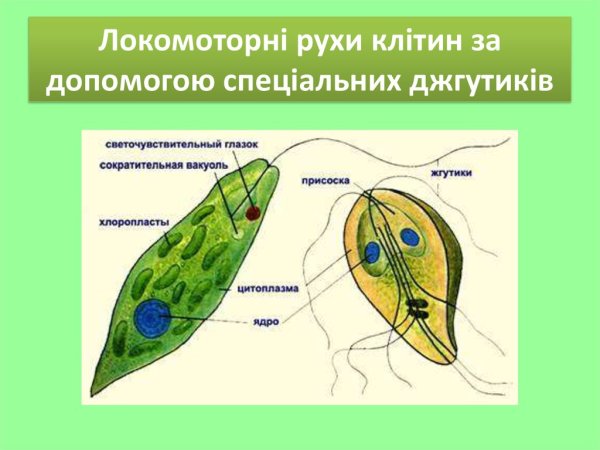 Локомоторні рухи клітин за допомогою спеціальних джгутиків

светочувствительный глазок
сократительная вакуоль
хлоропласты
цитоплазма
ядро
присоска
жгутики